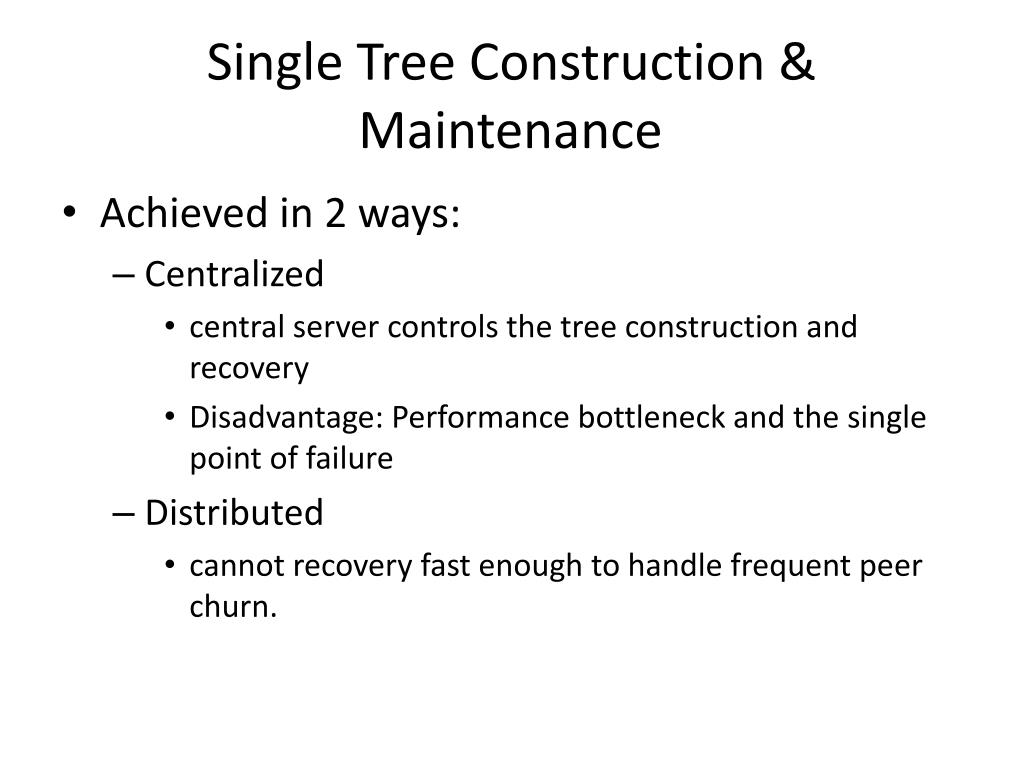 Single Tree Construction & Maintenance

• Achieved in 2 ways:
– Centralized
• central server controls the tree construction and recovery
• Disadvantage: Performance bottleneck and the single point of failure
– Distributed
• cannot recovery fast enough to handle frequent peer churn.